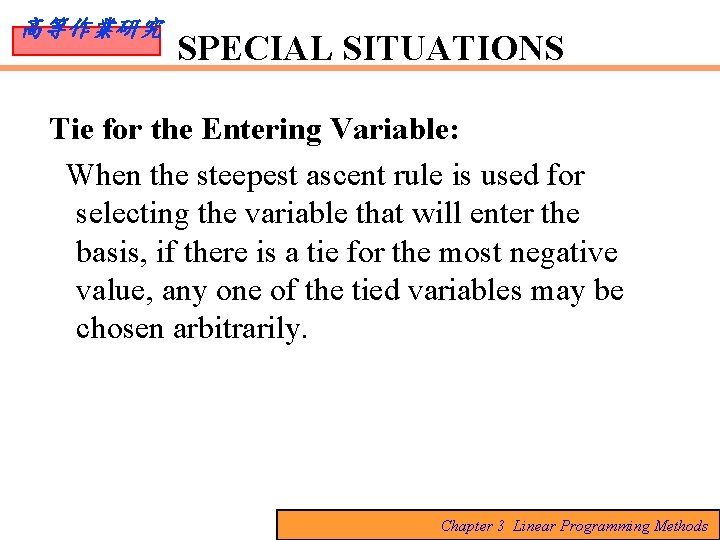 高等作業研究

SPECIAL SITUATIONS

Tie for the Entering Variable:

When the steepest ascent rule is used for selecting the variable that will enter the basis, if there is a tie for the most negative value, any one of the tied variables may be chosen arbitrarily.

Chapter 3 Linear Programming Methods